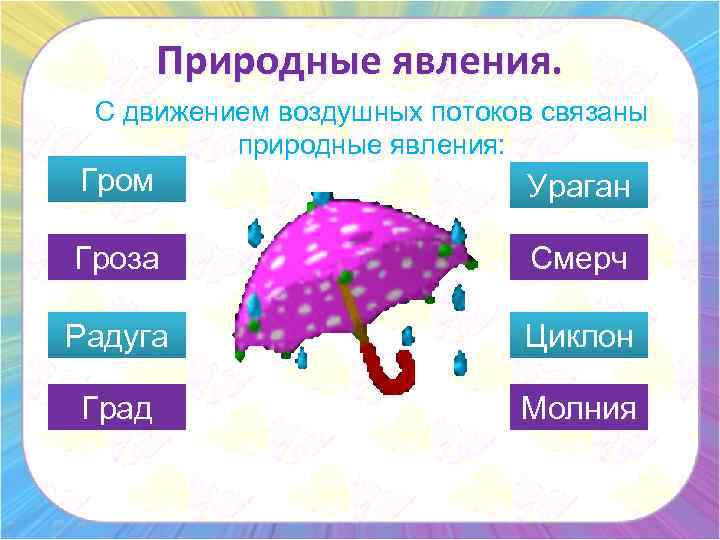 Природные явления.

С движением воздушных потоков связаны природные явления:

Гром

Гроза

Радуга

Град

Ураган

Смерч

Циклон

Молния